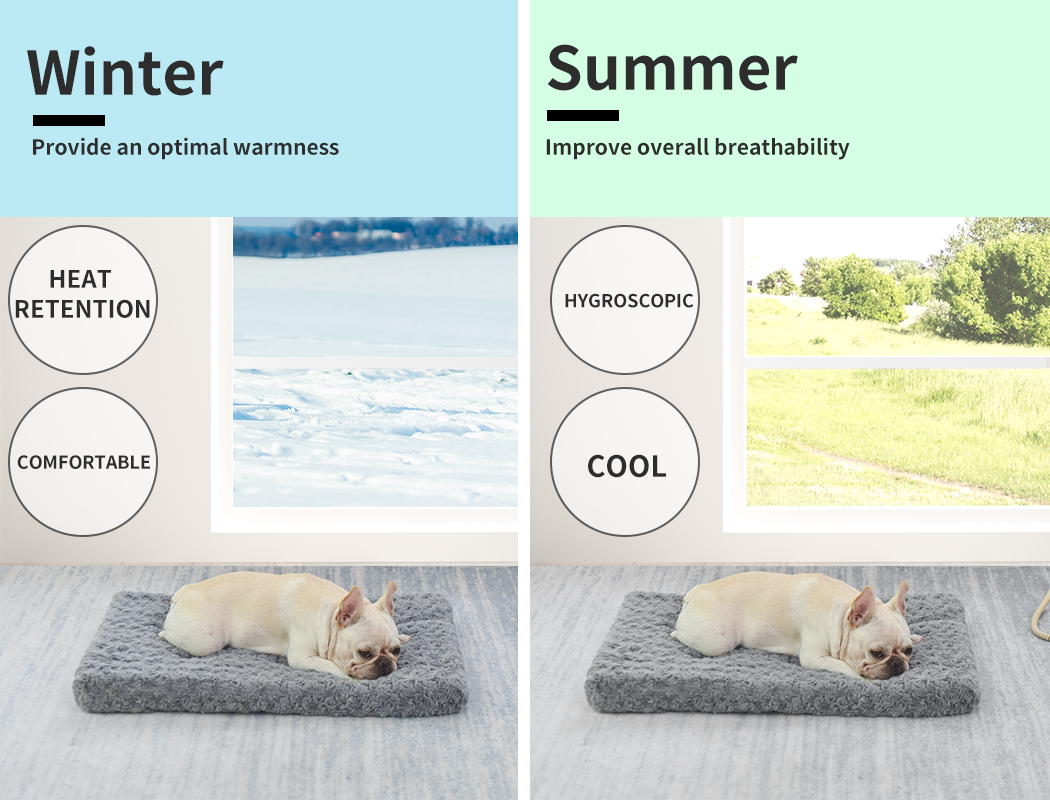 Winter

Provide an optimal warmness

HEAT RETENTION

COMFORTABLE

Summer

Improve overall breathability

HYGROSCOPIC

COOL